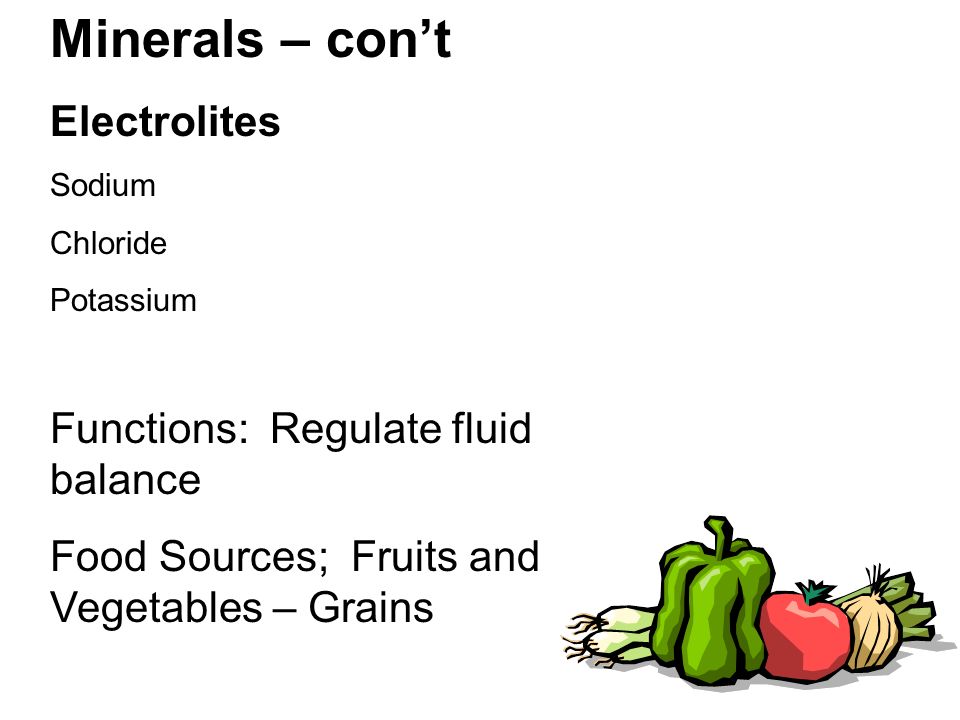 Minerals – con't

Electrolites

Sodium

Chloride

Potassium

Functions: Regulate fluid balance

Food Sources; Fruits and Vegetables – Grains